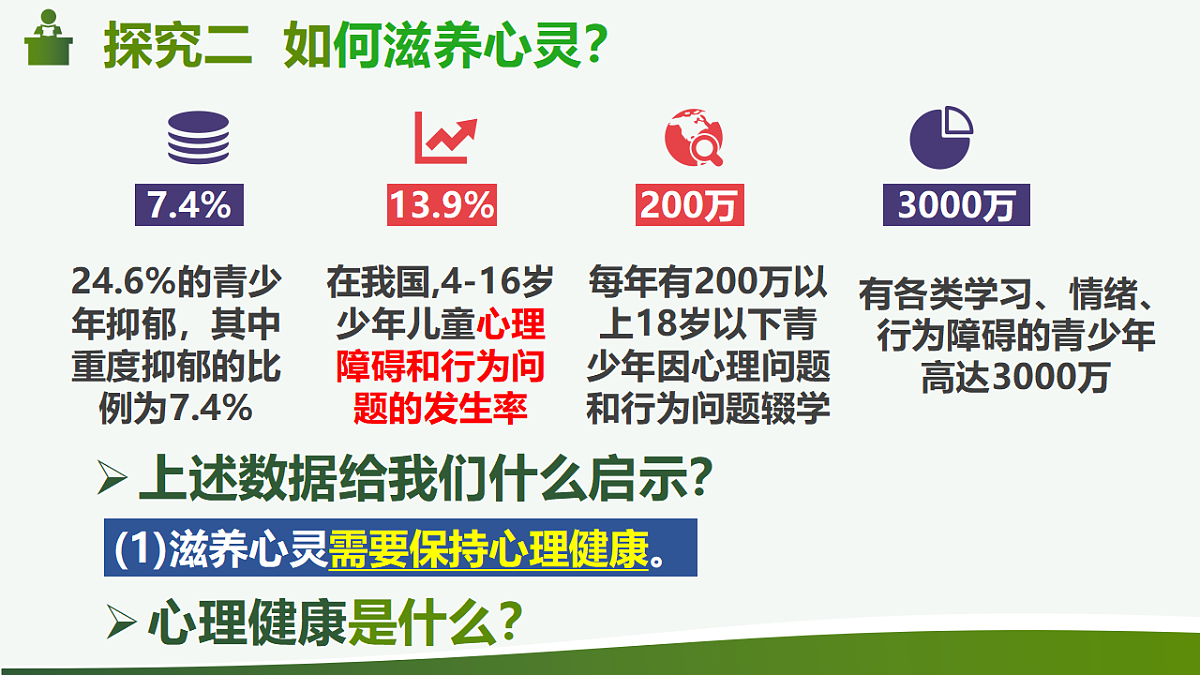 探究二 如何滋养心灵？

7.4%

24.6%的青少年抑郁，其中重度抑郁的比例为7.4%

13.9%

在我国,4-16岁少年儿童心理障碍和行为问题的发生率

200万

每年有200万以上18岁以下青少年因心理问题和行为问题辍学

3000万

有各类学习、情绪、行为障碍的青少年高达3000万

➢ 上述数据给我们什么启示？

(1)滋养心灵需要保持心理健康。

➢ 心理健康是什么？